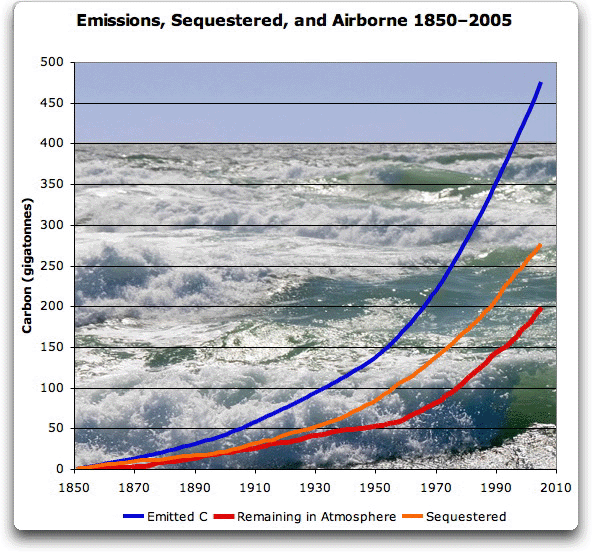 Emissions, Sequestered, and Airborne 1850–2005

Carbon (gigatonnes)

500
450
400
350
300
250
200
150
100
50
0

1850 1870 1890 1910 1930 1950 1970 1990 2010

Emitted C
Remaining in Atmosphere
Sequestered